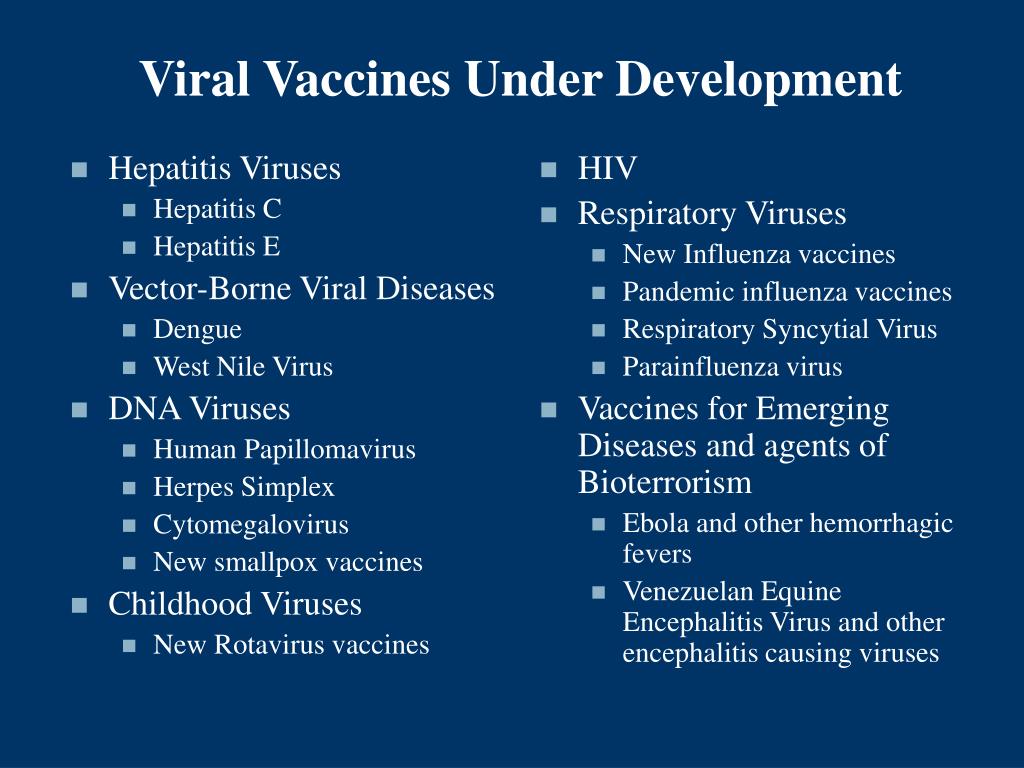 Viral Vaccines Under Development

- Hepatitis Viruses
  - Hepatitis C
  - Hepatitis E
- Vector-Borne Viral Diseases
  - Dengue
  - West Nile Virus
- DNA Viruses
  - Human Papillomavirus
  - Herpes Simplex
  - Cytomegalovirus
  - New smallpox vaccines
- Childhood Viruses
  - New Rotavirus vaccines

- HIV
- Respiratory Viruses
  - New Influenza vaccines
  - Pandemic influenza vaccines
  - Respiratory Syncytial Virus
  - Parainfluenza virus
- Vaccines for Emerging Diseases and agents of Bioterrorism
  - Ebola and other hemorrhagic fevers
  - Venezuelan Equine Encephalitis Virus and other encephalitis causing viruses